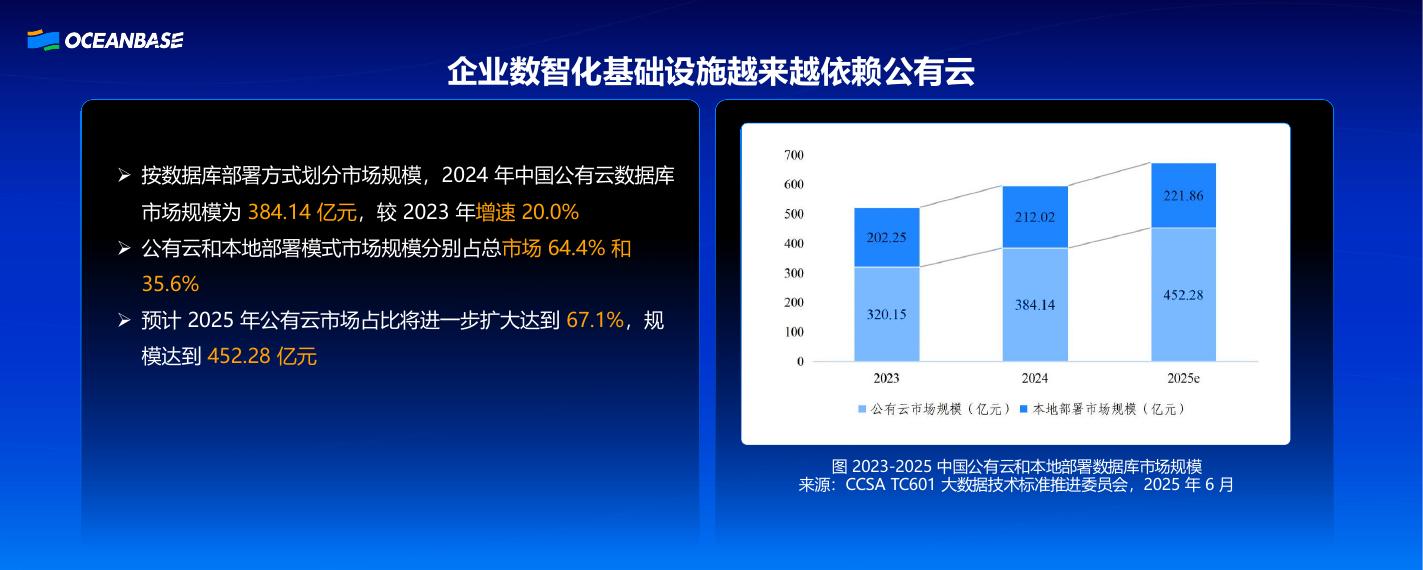 OCEANBASE

企业数智化基础设施越来越依赖公有云

➢ 按数据库部署方式划分市场规模，2024 年中国公有云数据库市场规模为 384.14 亿元，较 2023 年增速 20.0%

➢ 公有云和本地部署模式市场规模分别占总市场 64.4% 和 35.6%

➢ 预计 2025 年公有云市场占比将进一步扩大达到 67.1%，规模达到 452.28 亿元

700
600
500
400
300
200
100
0

202.25
320.15
212.02
384.14
221.86
452.28

2023
2024
2025e

公有云市场规模（亿元） 本地部署市场规模（亿元）

图 2023-2025 中国公有云和本地部署数据库市场规模
来源：CCSA TC601 大数据技术标准推进委员会，2025 年 6 月